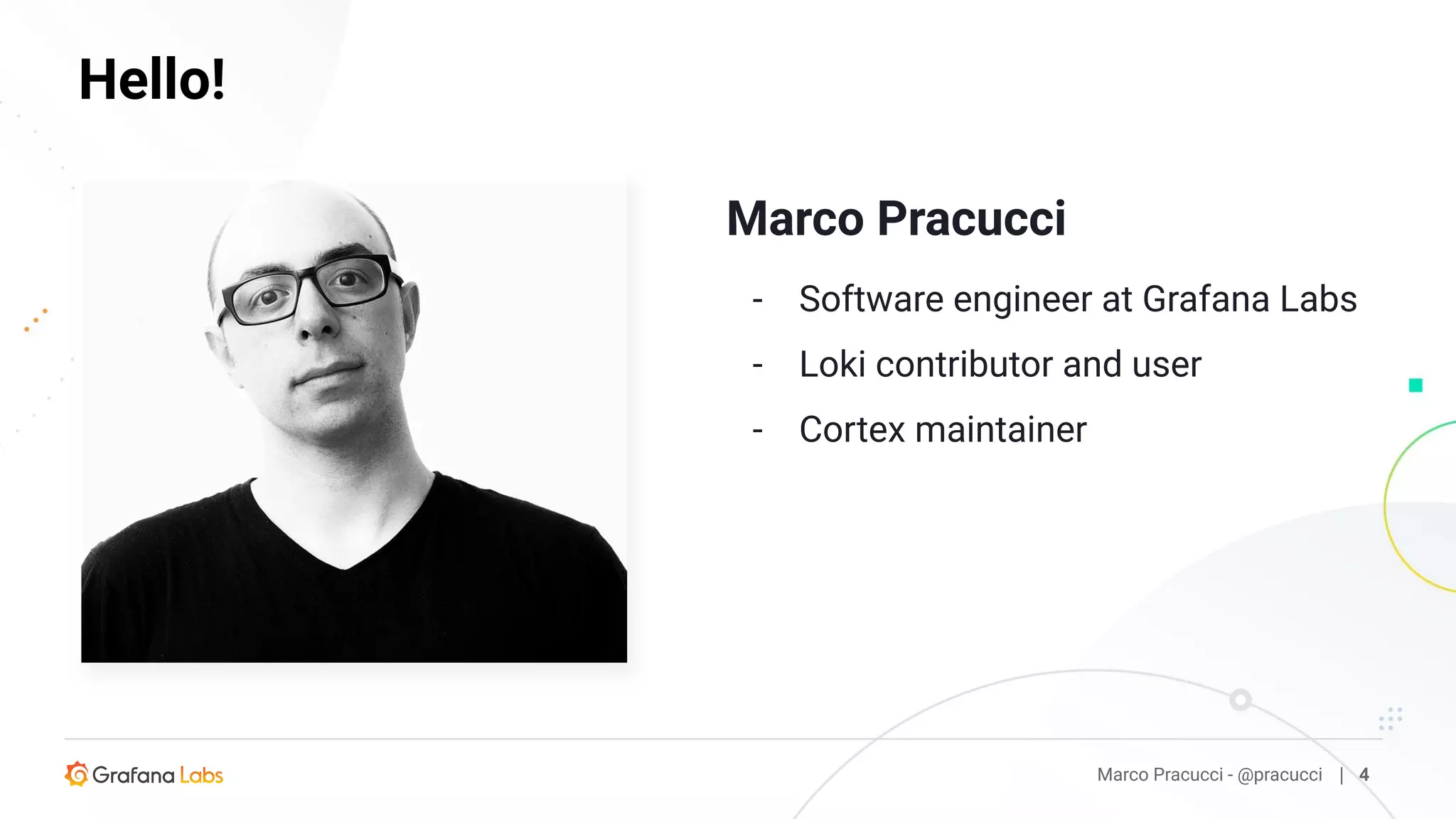 Hello!

Marco Pracucci

- Software engineer at Grafana Labs
- Loki contributor and user
- Cortex maintainer

Grafana Labs

Marco Pracucci - @pracucci | 4